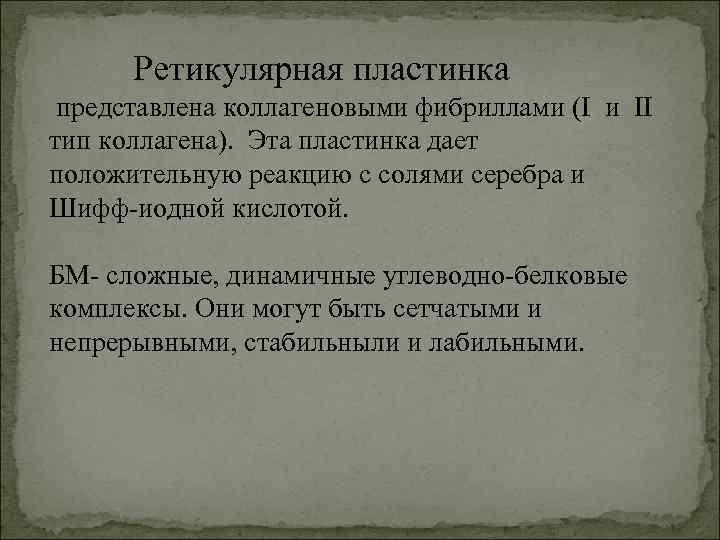 Ретикулярная пластинка

представлена коллагеновыми фибриллами (I и II тип коллагена). Эта пластинка дает положительную реакцию с солями серебра и Шифф-иодной кислотой.

БМ- сложные, динамичные углеводно-белковые комплексы. Они могут быть сетчатыми и непрерывными, стабильныли и лабильными.